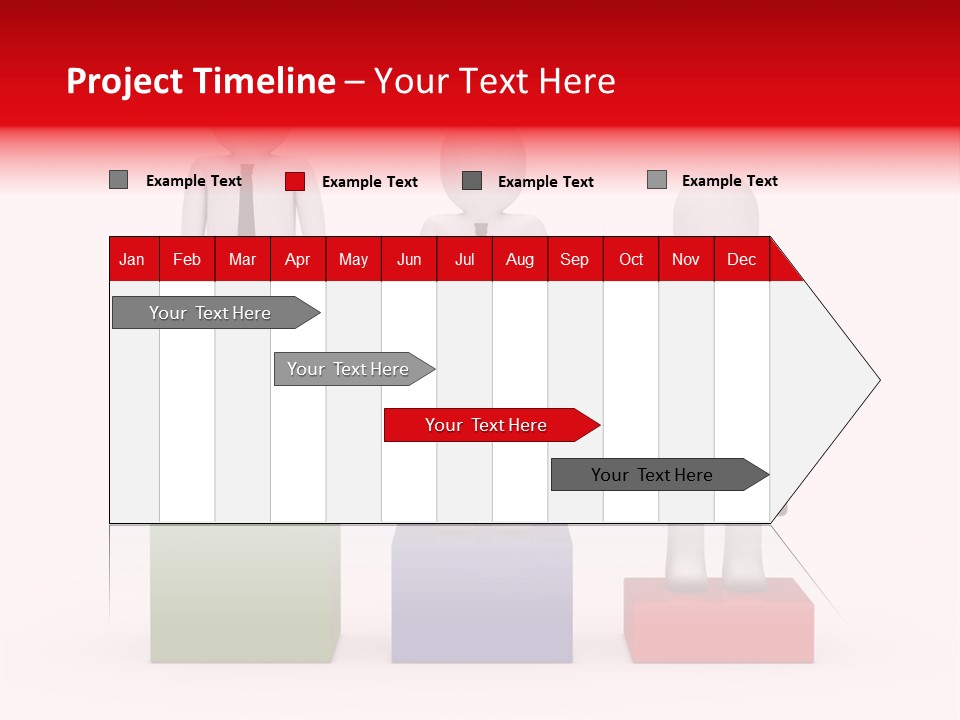 Project Timeline – Your Text Here

Example Text
Example Text
Example Text
Example Text

| Jan | Feb | Mar | Apr | May | Jun | Jul | Aug | Sep | Oct | Nov | Dec |
|---|---|---|---|---|---|---|---|---|---|---|---|

Your Text Here
Your Text Here
Your Text Here
Your Text Here